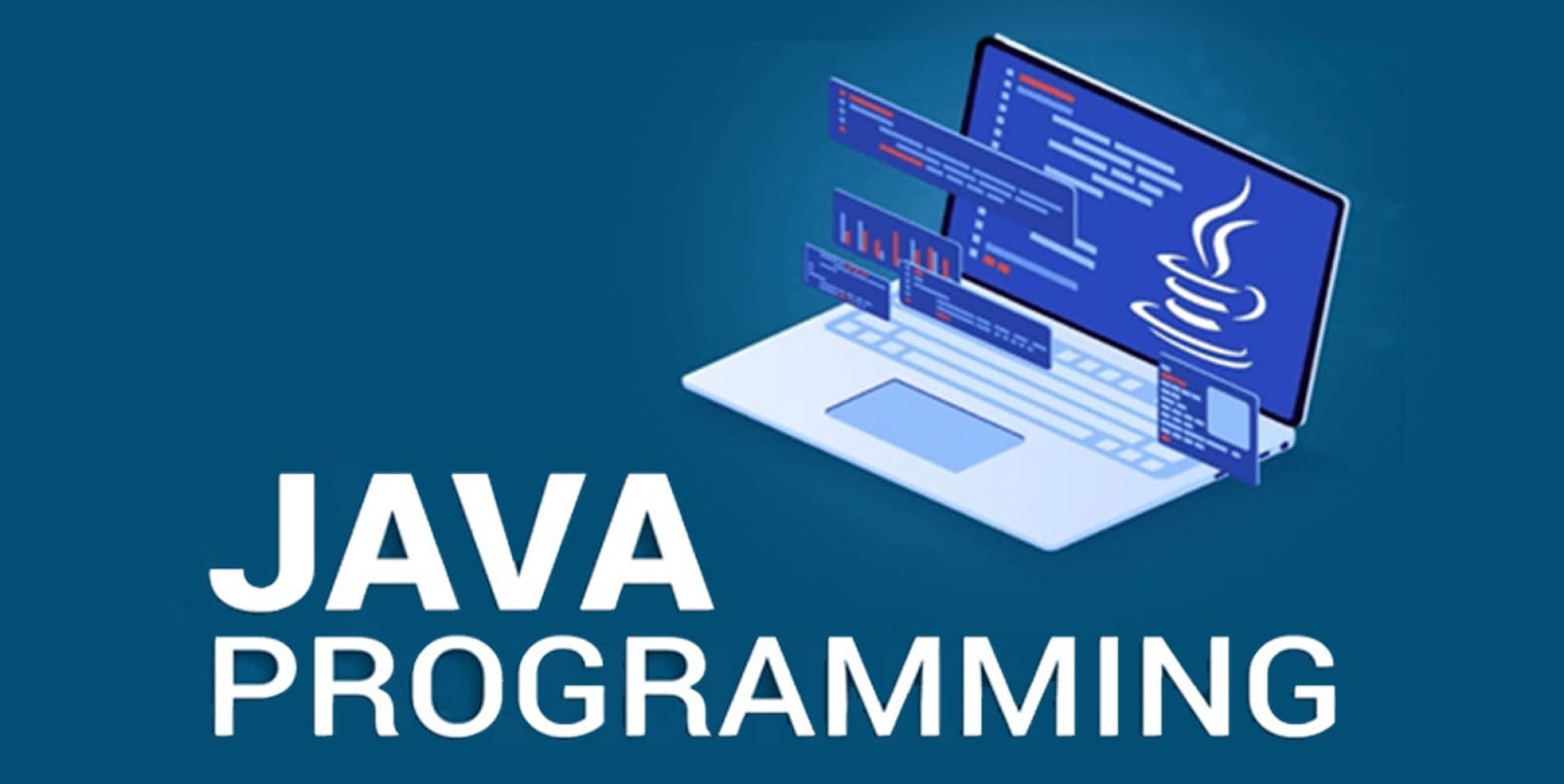 JAVA
PROGRAMMING